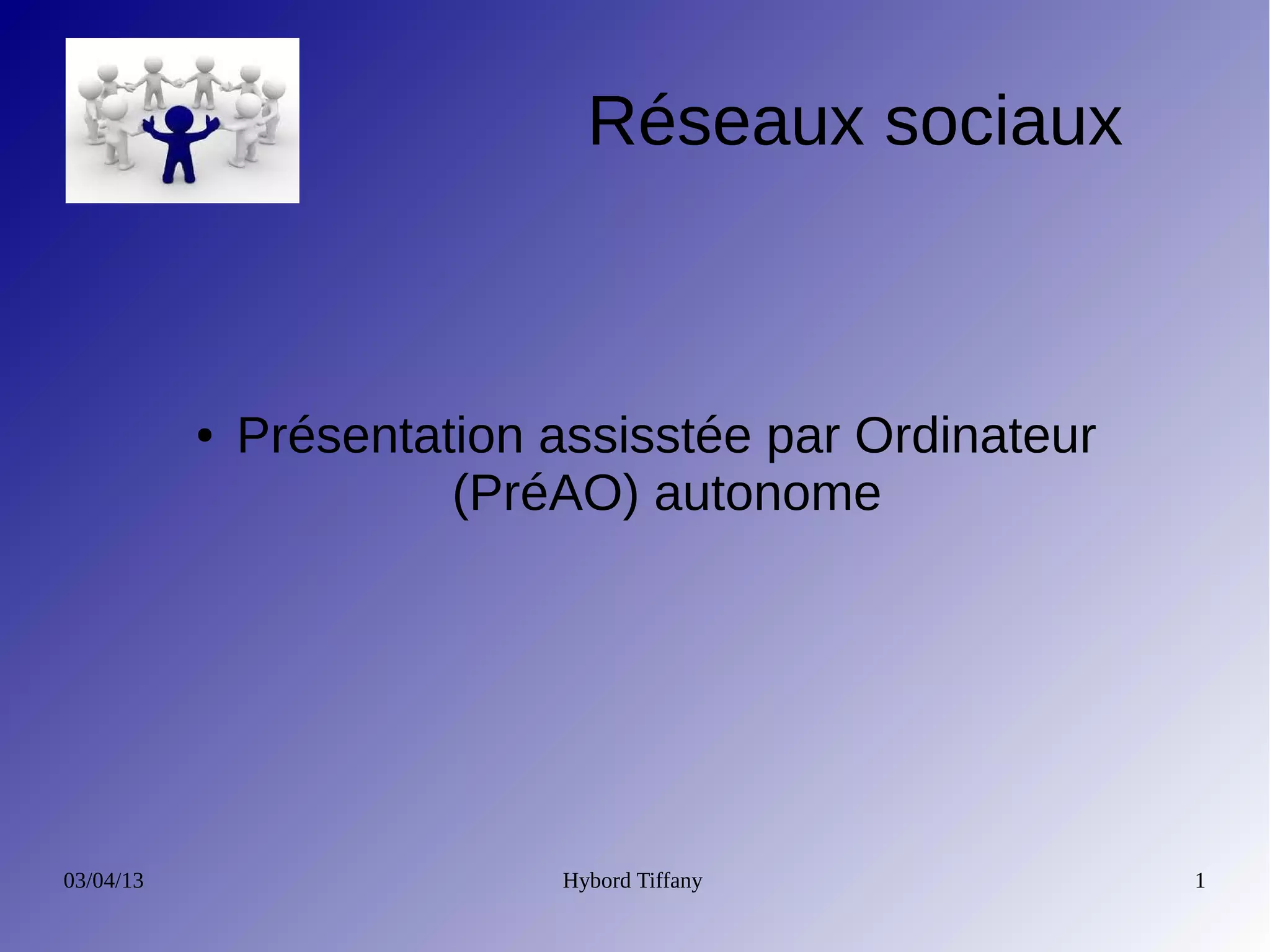 Réseaux sociaux

• Présentation assisstée par Ordinateur (PréAO) autonome

03/04/13

Hybord Tiffany

1